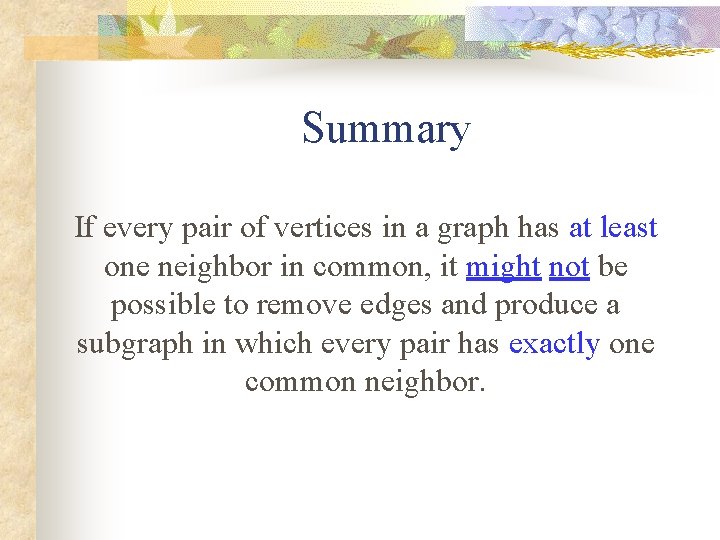 Summary

If every pair of vertices in a graph has at least one neighbor in common, it might not be possible to remove edges and produce a subgraph in which every pair has exactly one common neighbor.